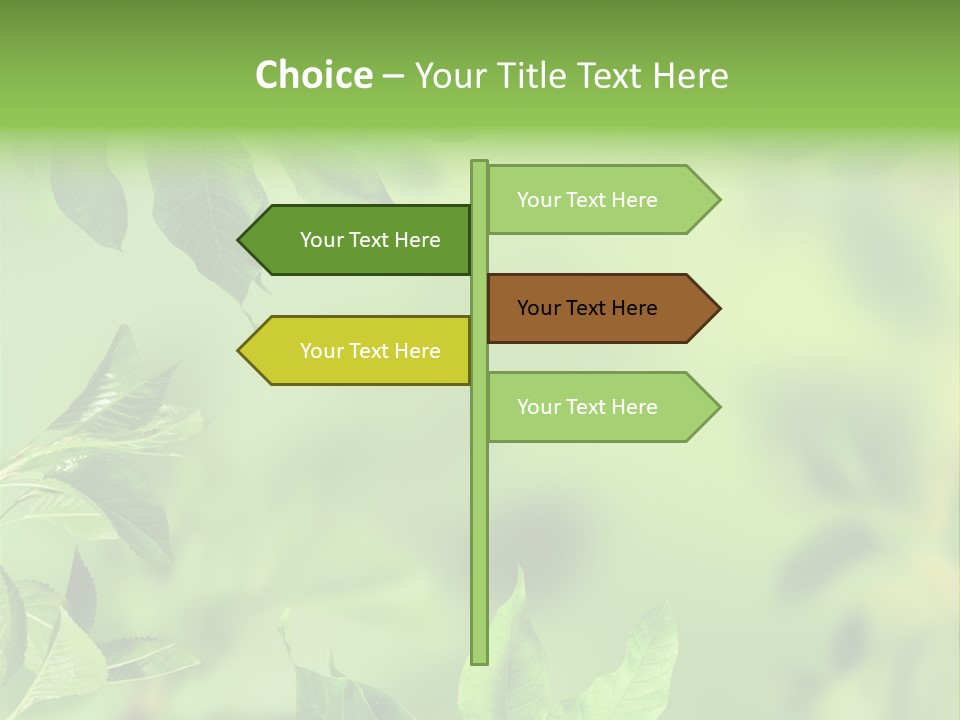 Choice – Your Title Text Here

Your Text Here

Your Text Here

Your Text Here

Your Text Here

Your Text Here